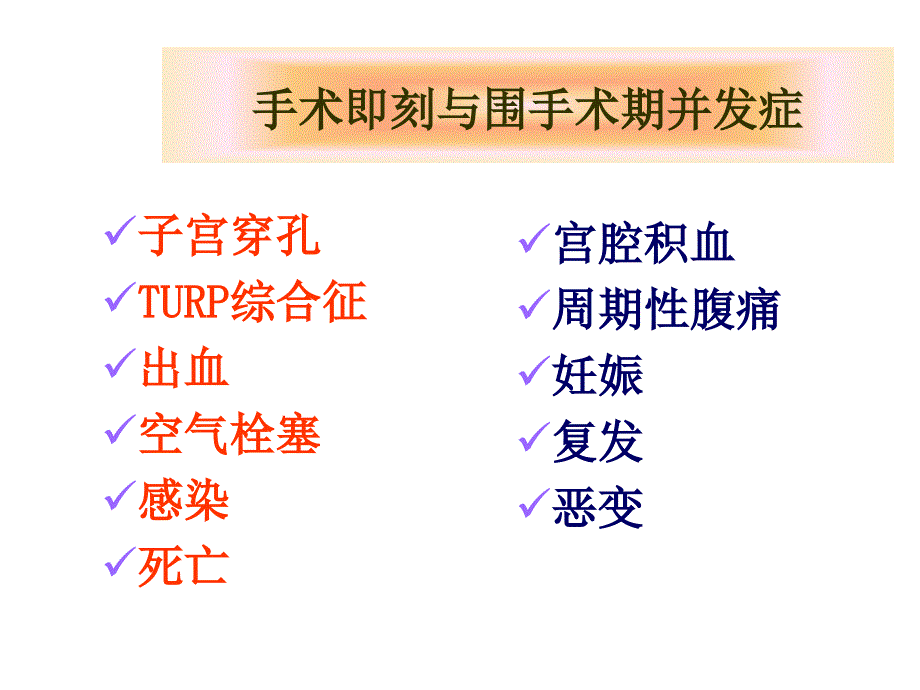 手术即刻与围手术期并发症

✓子宫穿孔
✓TURP综合征
✓出血
✓空气栓塞
✓感染
✓死亡

✓宫腔积血
✓周期性腹痛
✓妊娠
✓复发
✓恶变